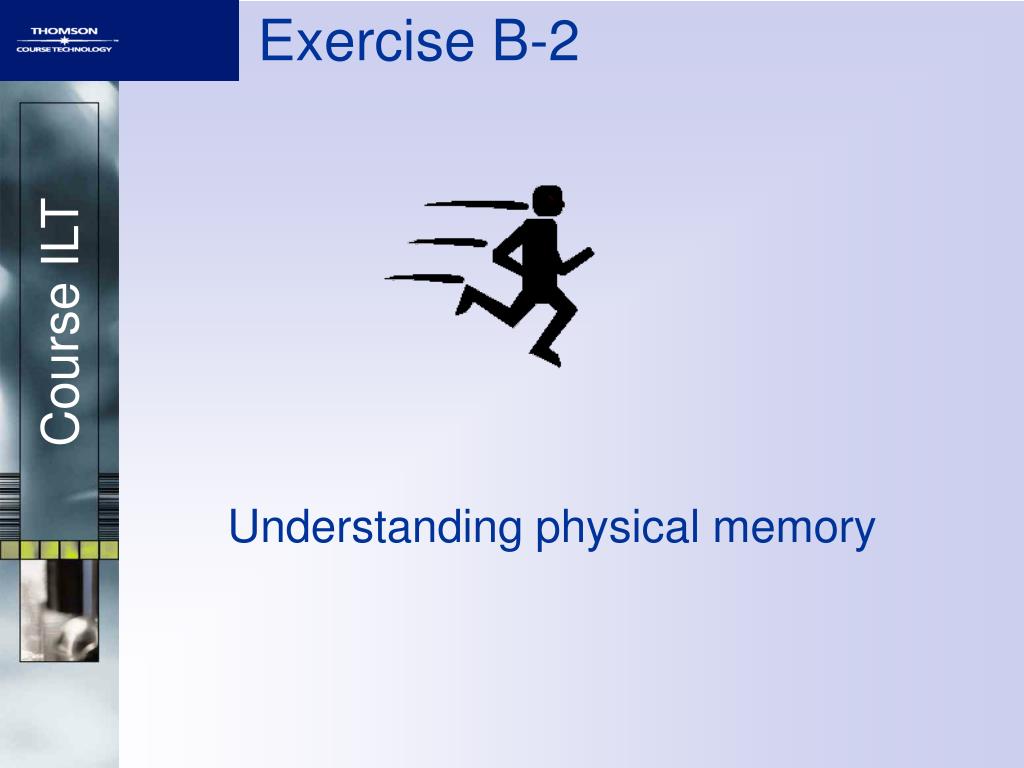 THOMSON
COURSE TECHNOLOGY

Exercise B-2

Course ILT

Understanding physical memory